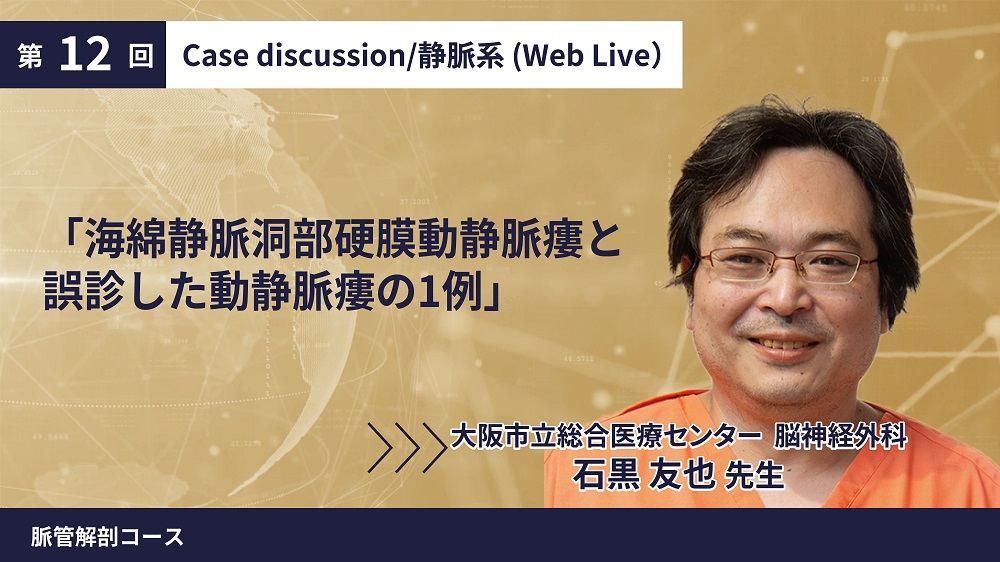 第 12 回 Case discussion/静脈系 (Web Live)

「海綿静脈洞部硬膜動静脈瘻と誤診した動静脈瘻の1例」

大阪市立総合医療センター 脳神経外科
石黒 友也 先生

脈管解剖コース